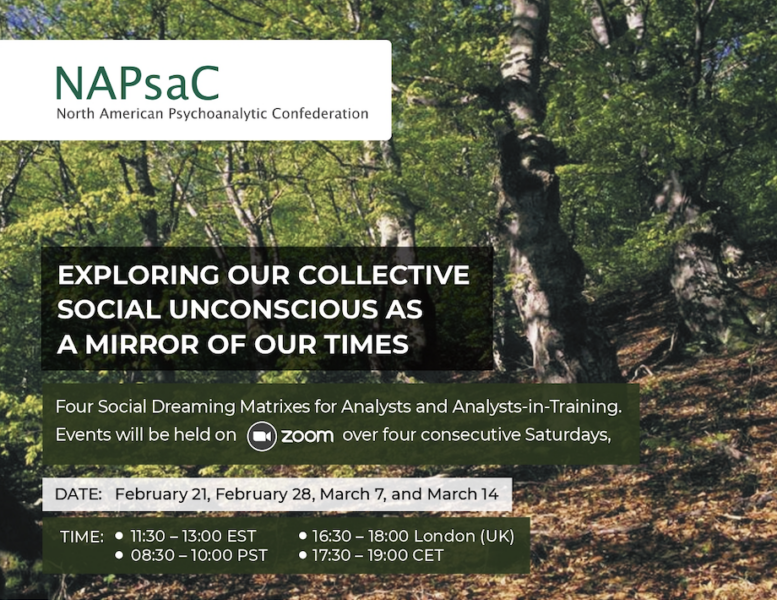 NAPsaC
North American Psychoanalytic Confederation

EXPLORING OUR COLLECTIVE SOCIAL UNCONSCIOUS AS A MIRROR OF OUR TIMES

Four Social Dreaming Matrixes for Analysts and Analysts-in-Training. Events will be held on zoom over four consecutive Saturdays,

DATE: February 21, February 28, March 7, and March 14

TIME:
• 11:30 – 13:00 EST
• 08:30 – 10:00 PST
• 16:30 – 18:00 London (UK)
• 17:30 – 19:00 CET